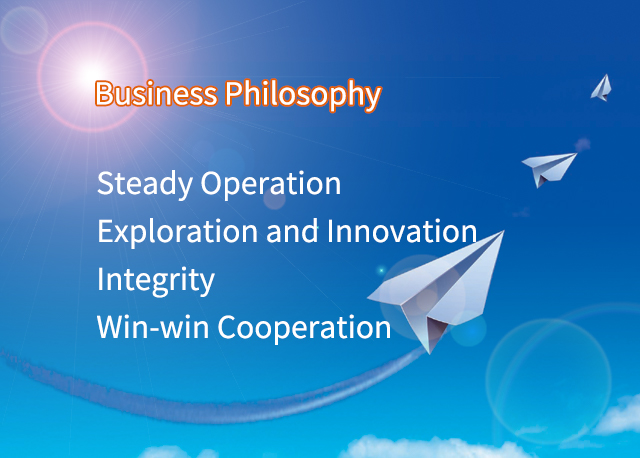 Business Philosophy

Steady Operation
Exploration and Innovation
Integrity
Win-win Cooperation